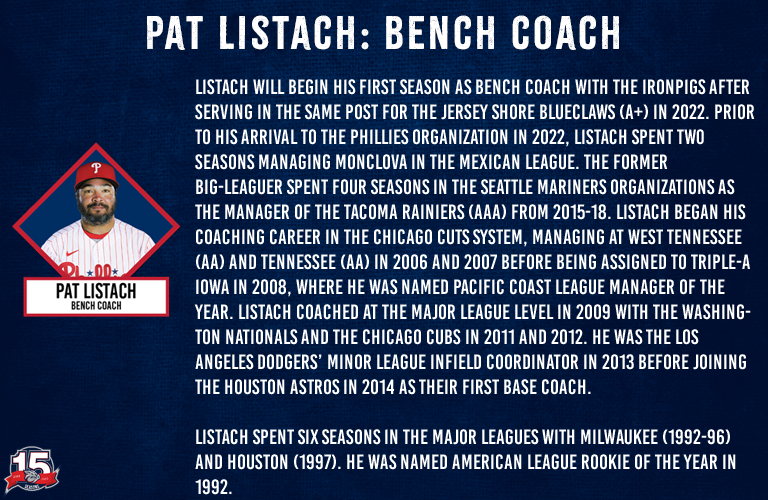 PAT LISTACH: BENCH COACH

PAT LISTACH
BENCH COACH

LISTACH WILL BEGIN HIS FIRST SEASON AS BENCH COACH WITH THE IRONPIGS AFTER SERVING IN THE SAME POST FOR THE JERSEY SHORE BLUECLAWS (A+) IN 2022. PRIOR TO HIS ARRIVAL TO THE PHILLIES ORGANIZATION IN 2022, LISTACH SPENT TWO SEASONS MANAGING MONCLOVA IN THE MEXICAN LEAGUE. THE FORMER BIG-LEAGUER SPENT FOUR SEASONS IN THE SEATTLE MARINERS ORGANIZATIONS AS THE MANAGER OF THE TACOMA RAINIERS (AAA) FROM 2015-18. LISTACH BEGAN HIS COACHING CAREER IN THE CHICAGO CUTS SYSTEM, MANAGING AT WEST TENNESSEE (AA) AND TENNESSEE (AA) IN 2006 AND 2007 BEFORE BEING ASSIGNED TO TRIPLE-A IOWA IN 2008, WHERE HE WAS NAMED PACIFIC COAST LEAGUE MANAGER OF THE YEAR. LISTACH COACHED AT THE MAJOR LEAGUE LEVEL IN 2009 WITH THE WASHINGTON NATIONALS AND THE CHICAGO CUBS IN 2011 AND 2012. HE WAS THE LOS ANGELES DODGERS' MINOR LEAGUE INFIELD COORDINATOR IN 2013 BEFORE JOINING THE HOUSTON ASTROS IN 2014 AS THEIR FIRST BASE COACH.

LISTACH SPENT SIX SEASONS IN THE MAJOR LEAGUES WITH MILWAUKEE (1992-96) AND HOUSTON (1997). HE WAS NAMED AMERICAN LEAGUE ROOKIE OF THE YEAR IN 1992.

15 SEASONS